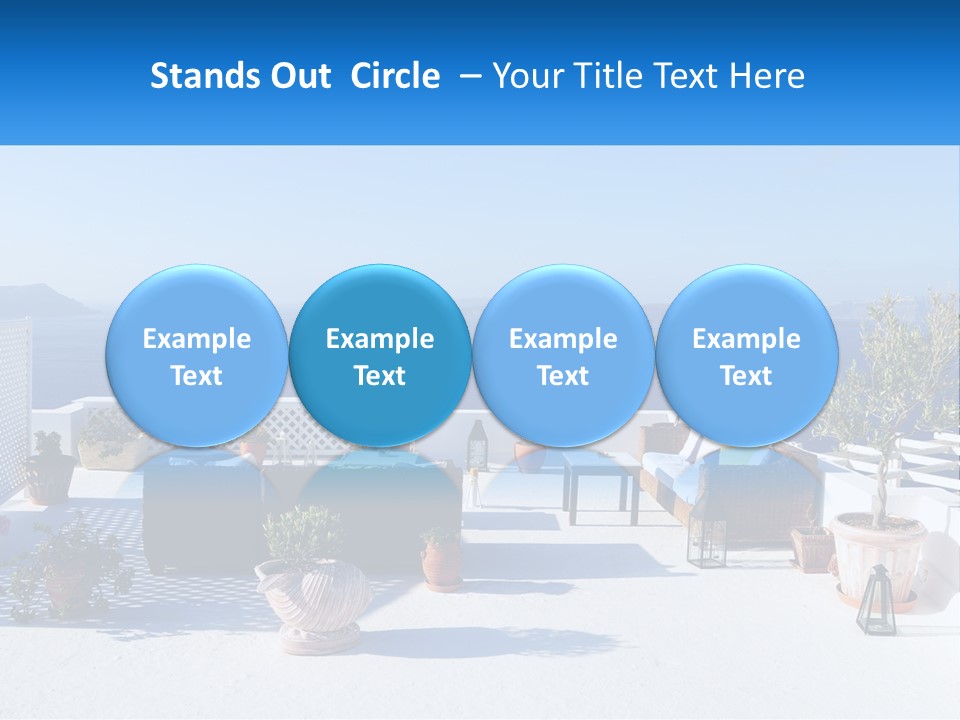 Stands Out Circle – Your Title Text Here

Example Text

Example Text

Example Text

Example Text